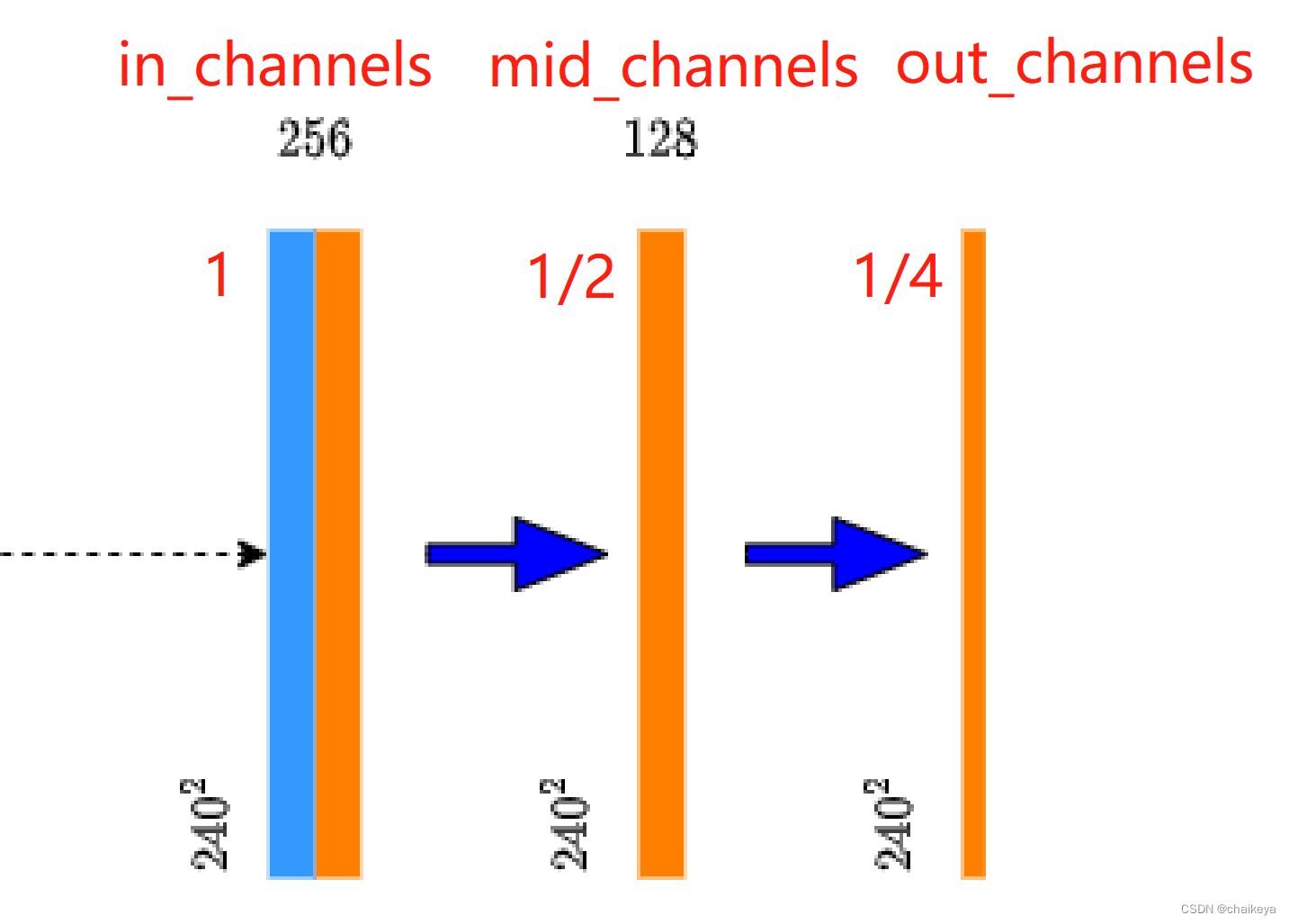 in_channels mid_channels out_channels

256 128

1 1/2 1/4

$240^2$ $240^2$ $240^2$

CSDN @chaikeya